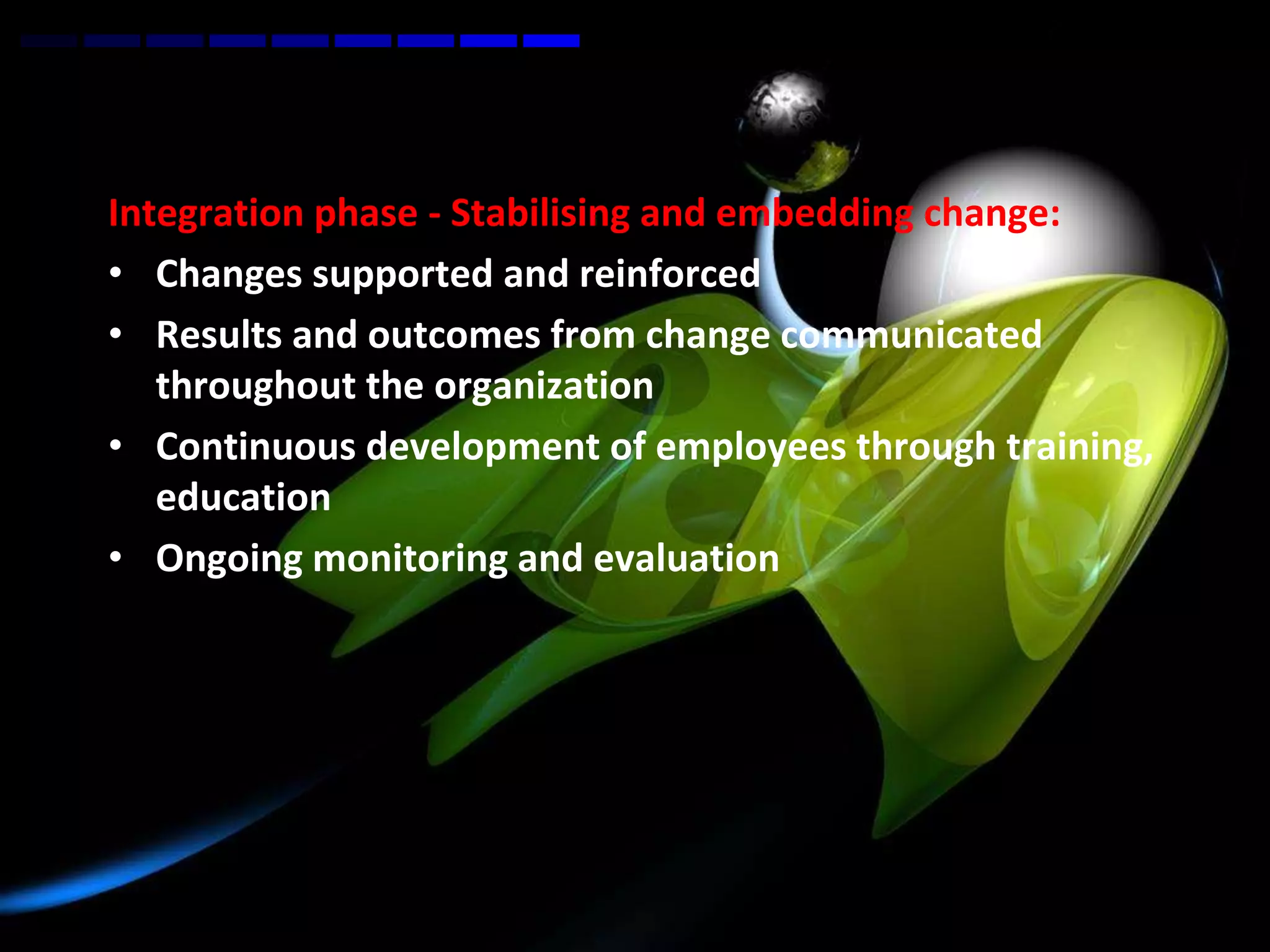 Integration phase - Stabilising and embedding change:

• Changes supported and reinforced
• Results and outcomes from change communicated throughout the organization
• Continuous development of employees through training, education
• Ongoing monitoring and evaluation